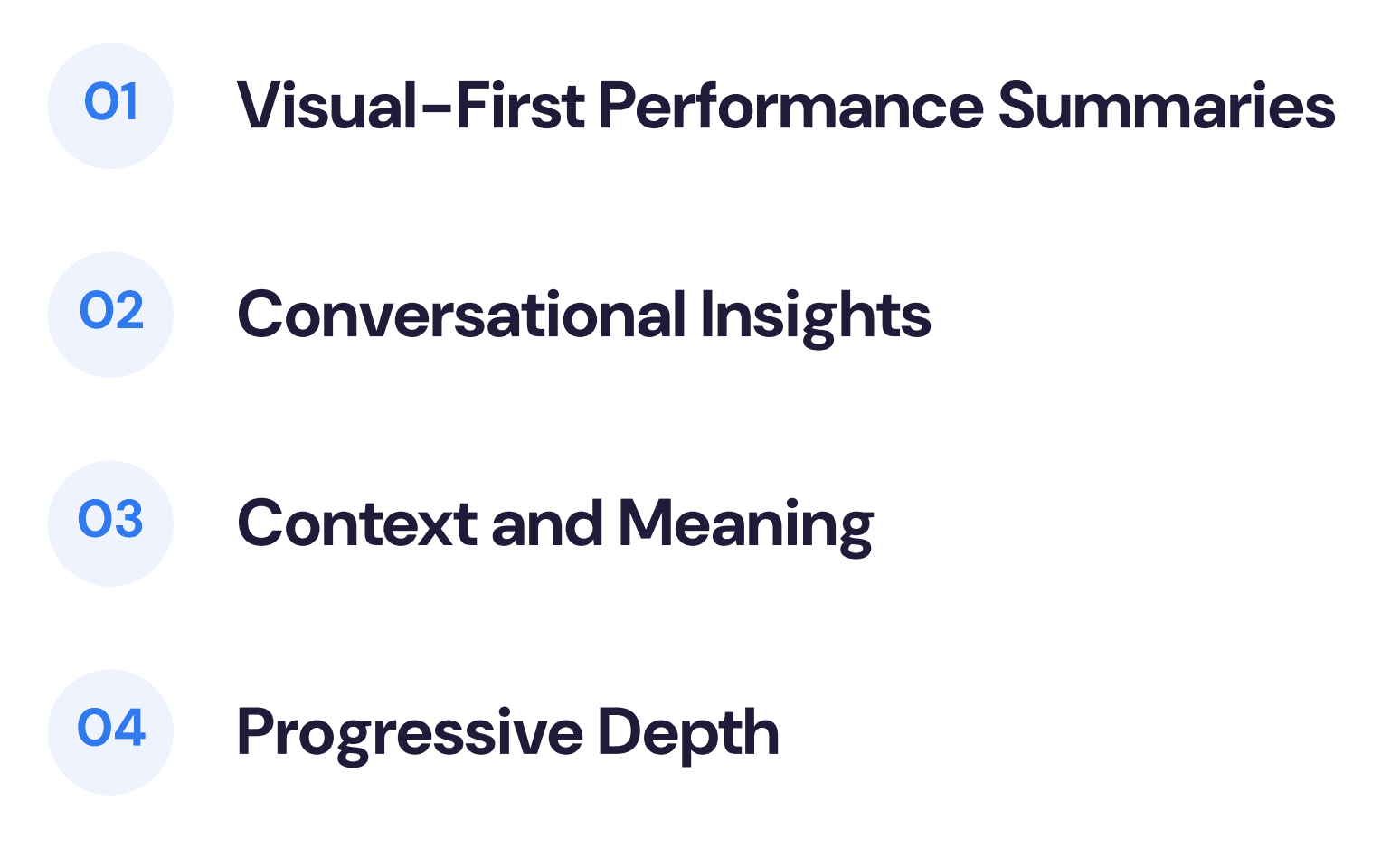 01 Visual-First Performance Summaries

02 Conversational Insights

03 Context and Meaning

04 Progressive Depth